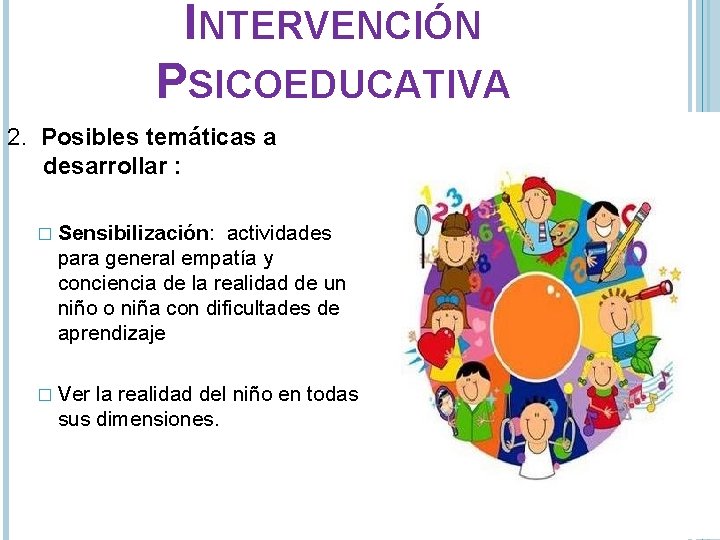 INTERVENCIÓN PSICOEDUCATIVA

2. Posibles temáticas a desarrollar :

□ Sensibilización: actividades para general empatía y conciencia de la realidad de un niño o niña con dificultades de aprendizaje

□ Ver la realidad del niño en todas sus dimensiones.